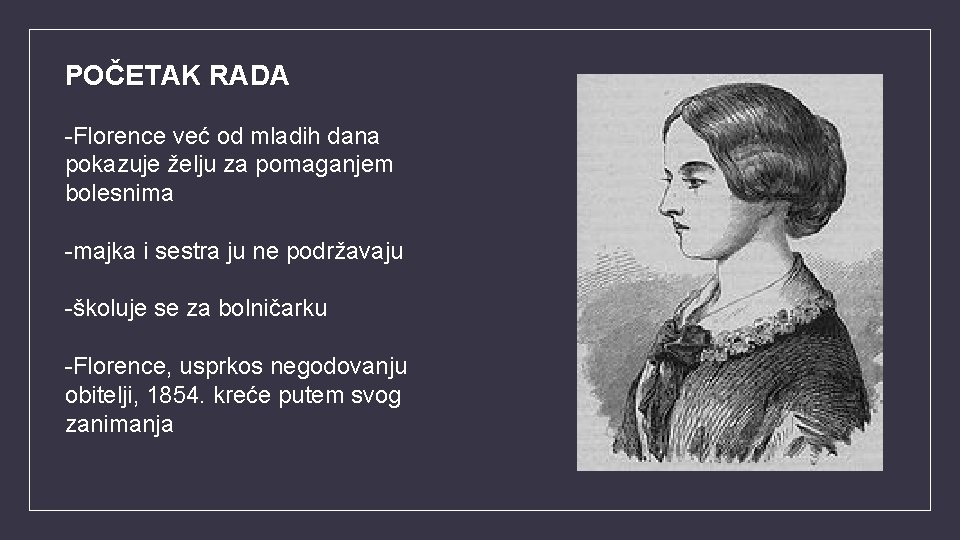 POČETAK RADA

-Florence već od mladih dana pokazuje želju za pomaganjem bolesnima

-majka i sestra ju ne podržavaju

-školuje se za bolničarku

-Florence, usprkos negodovanju obitelji, 1854. kreće putem svog zanimanja